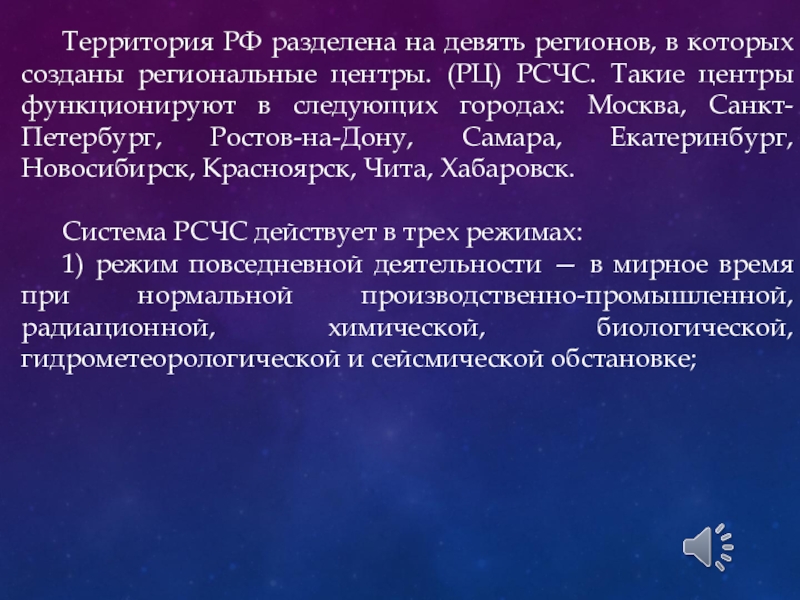 Территория РФ разделена на девять регионов, в которых созданы региональные центры. (РЦ) РСЧС. Такие центры функционируют в следующих городах: Москва, Санкт-Петербург, Ростов-на-Дону, Самара, Екатеринбург, Новосибирск, Красноярск, Чита, Хабаровск.

Система РСЧС действует в трех режимах:
1) режим повседневной деятельности — в мирное время при нормальной производственно-промышленной, радиационной, химической, биологической, гидрометеорологической и сейсмической обстановке;